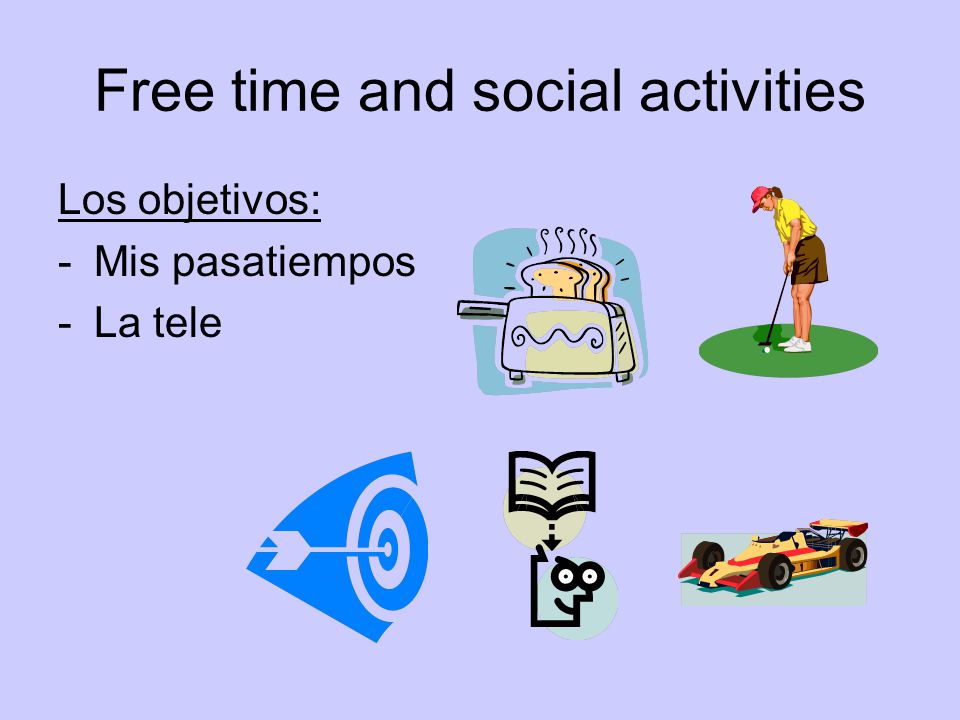 Free time and social activities

Los objetivos:
- Mis pasatiempos
- La tele